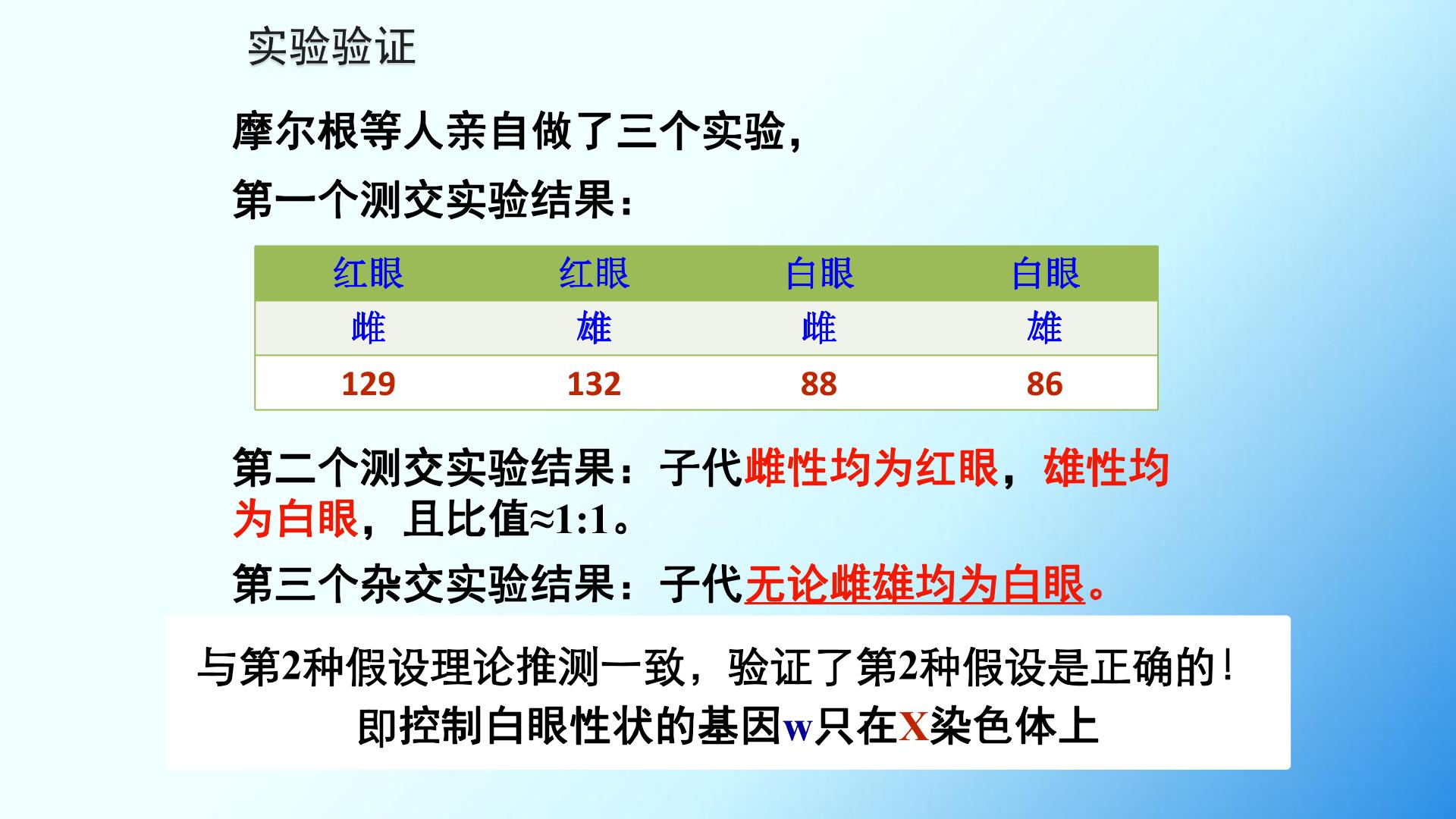 实验验证

摩尔根等人亲自做了三个实验，

第一个测交实验结果：

| 红眼 | 红眼 | 白眼 | 白眼 |
|---|---|---|---|
| 雌 | 雄 | 雌 | 雄 |
| 129 | 132 | 88 | 86 |

第二个测交实验结果：子代雌性均为红眼，雄性均为白眼，且比值≈1:1。

第三个杂交实验结果：子代无论雌雄均为白眼。

与第2种假设理论推测一致，验证了第2种假设是正确的！
即控制白眼性状的基因w只在X染色体上